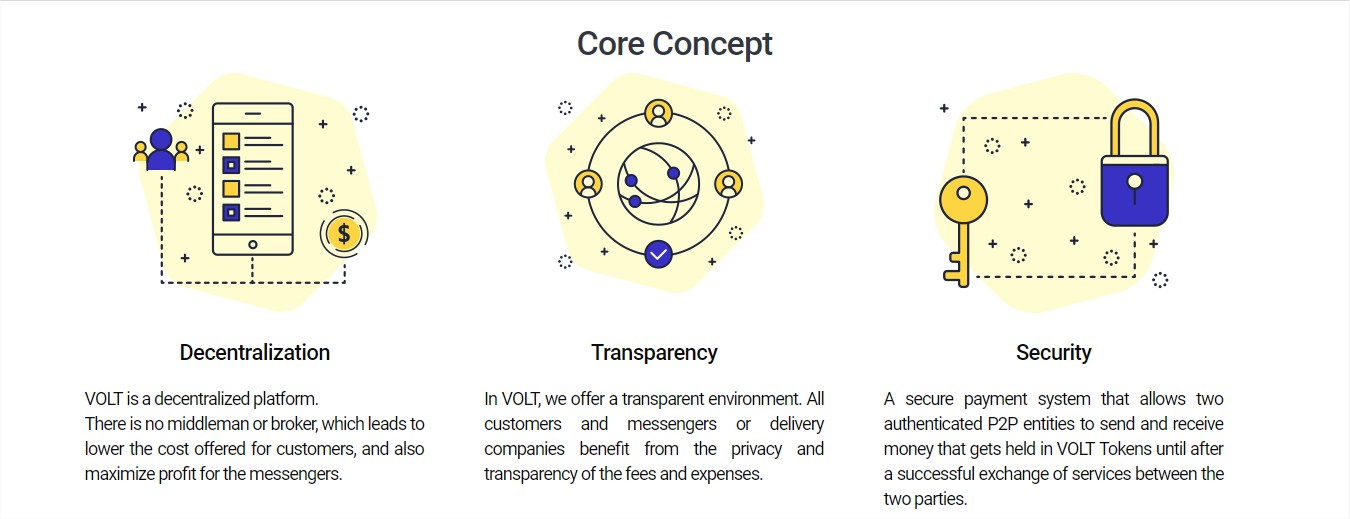 Core Concept

$

Decentralization

VOLT is a decentralized platform.
There is no middleman or broker, which leads to lower the cost offered for customers, and also maximize profit for the messengers.

Transparency

In VOLT, we offer a transparent environment. All customers and messengers or delivery companies benefit from the privacy and transparency of the fees and expenses.

Security

A secure payment system that allows two authenticated P2P entities to send and receive money that gets held in VOLT Tokens until after a successful exchange of services between the two parties.